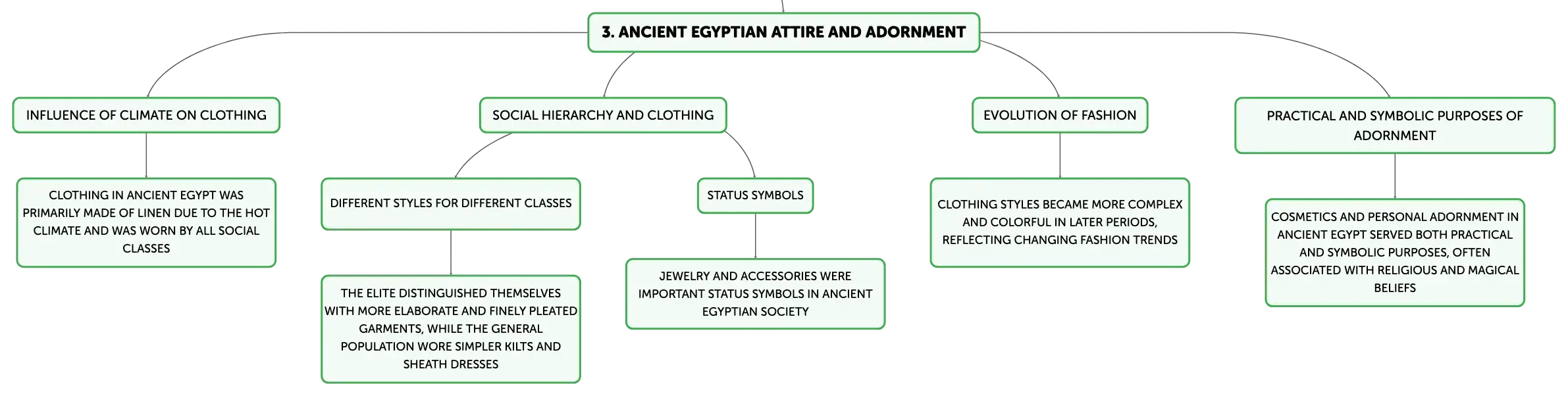 3. ANCIENT EGYPTIAN ATTIRE AND ADORNMENT

INFLUENCE OF CLIMATE ON CLOTHING

CLOTHING IN ANCIENT EGYPT WAS PRIMARILY MADE OF LINEN DUE TO THE HOT CLIMATE AND WAS WORN BY ALL SOCIAL CLASSES

SOCIAL HIERARCHY AND CLOTHING

DIFFERENT STYLES FOR DIFFERENT CLASSES

THE ELITE DISTINGUISHED THEMSELVES WITH MORE ELABORATE AND FINELY PLEATED GARMENTS, WHILE THE GENERAL POPULATION WORE SIMPLER KILTS AND SHEATH DRESSES

STATUS SYMBOLS

JEWELRY AND ACCESSORIES WERE IMPORTANT STATUS SYMBOLS IN ANCIENT EGYPTIAN SOCIETY

EVOLUTION OF FASHION

CLOTHING STYLES BECAME MORE COMPLEX AND COLORFUL IN LATER PERIODS, REFLECTING CHANGING FASHION TRENDS

PRACTICAL AND SYMBOLIC PURPOSES OF ADORNMENT

COSMETICS AND PERSONAL ADORNMENT IN ANCIENT EGYPT SERVED BOTH PRACTICAL AND SYMBOLIC PURPOSES, OFTEN ASSOCIATED WITH RELIGIOUS AND MAGICAL BELIEFS